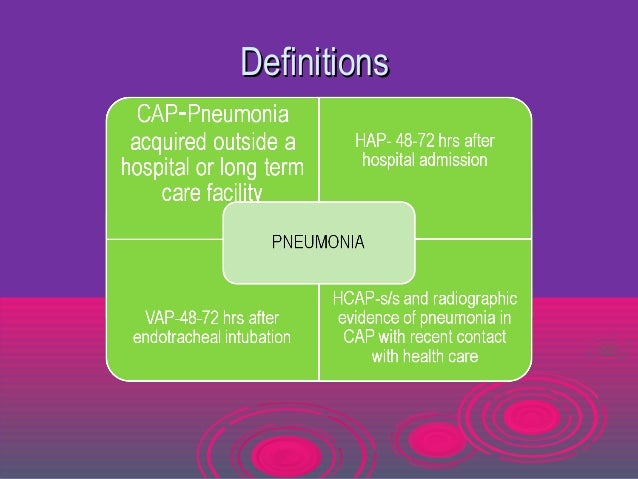 Definitions

CAP-Pneumonia acquired outside a hospital or long term care facility

HAP- 48-72 hrs after hospital admission

PNEUMONIA

VAP-48-72 hrs after endotracheal intubation

HCAP-s/s and radiographic evidence of pneumonia in CAP with recent contact with health care